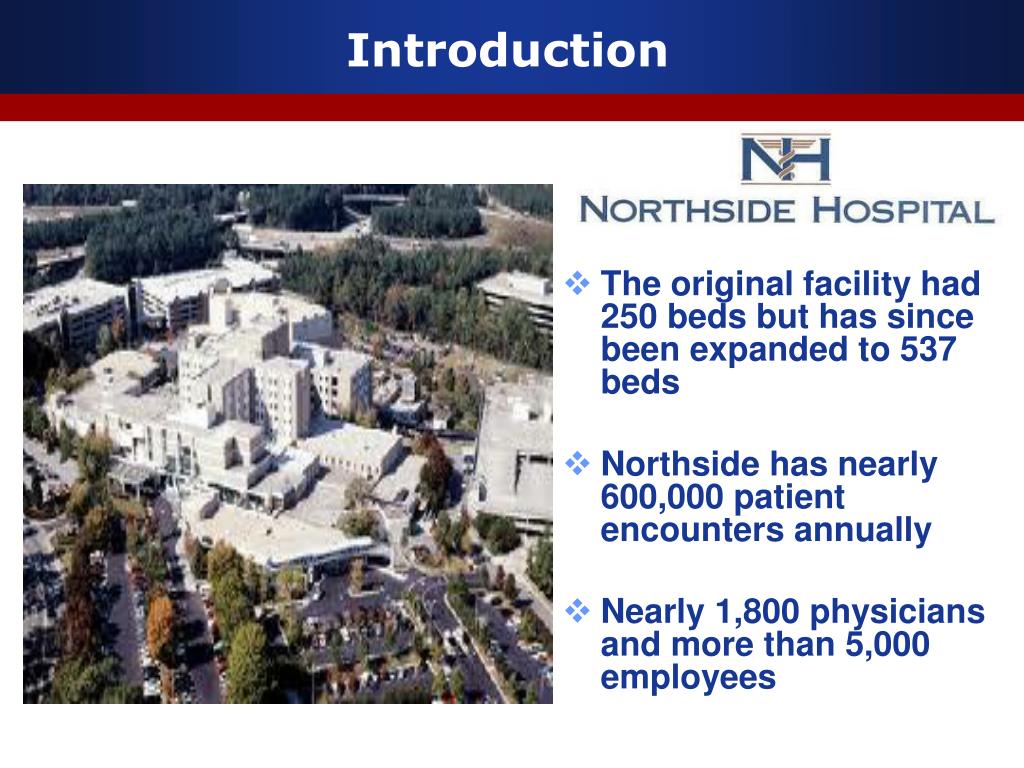 Introduction

NH
NORTHSIDE HOSPITAL

❖ The original facility had 250 beds but has since been expanded to 537 beds

❖ Northside has nearly 600,000 patient encounters annually

❖ Nearly 1,800 physicians and more than 5,000 employees